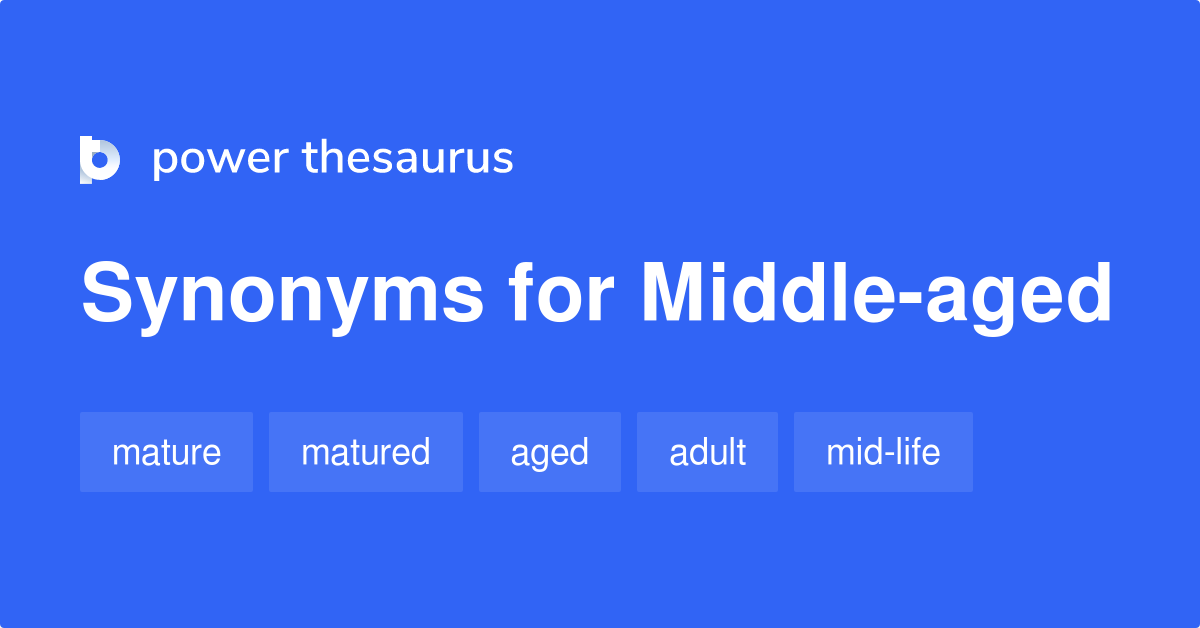 power thesaurus

Synonyms for Middle-aged

mature matured aged adult mid-life